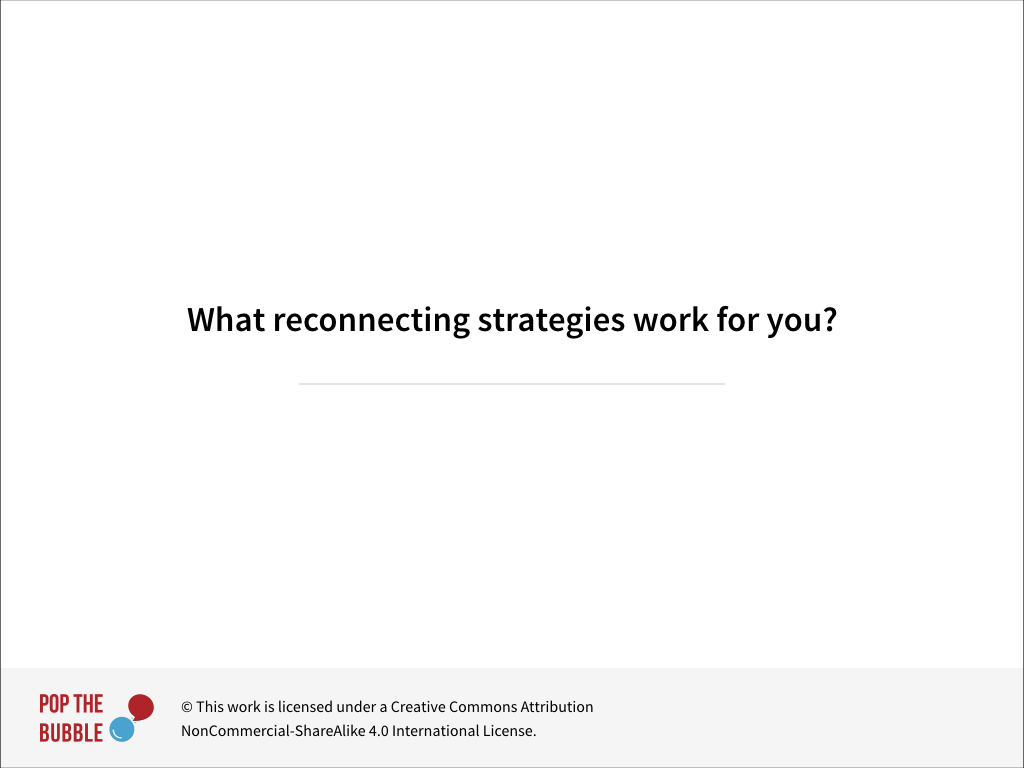 What reconnecting strategies work for you?

POP THE BUBBLE

© This work is licensed under a Creative Commons Attribution NonCommercial-ShareAlike 4.0 International License.